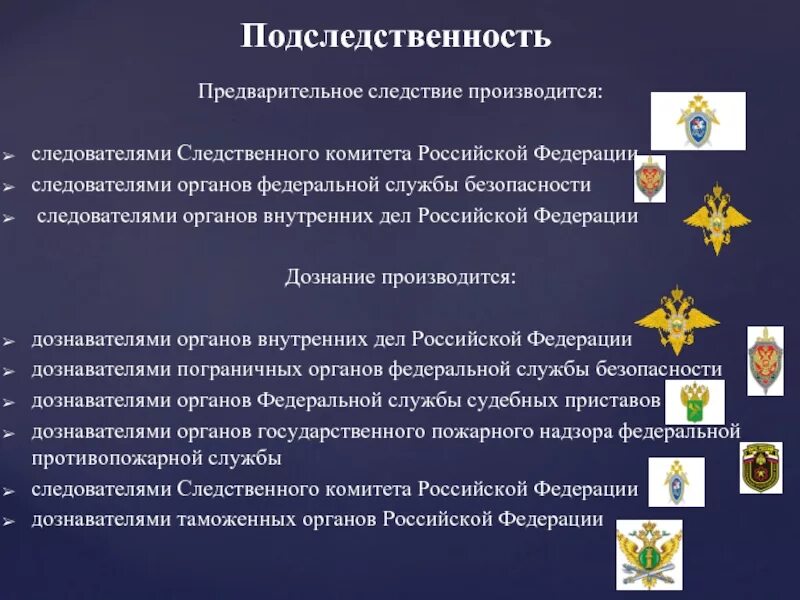 Подследственность

Предварительное следствие производится:

➢ следователями Следственного комитета Российской Федерации
➢ следователями органов федеральной службы безопасности
➢ следователями органов внутренних дел Российской Федерации

Дознание производится:

➢ дознавателями органов внутренних дел Российской Федерации
➢ дознавателями пограничных органов федеральной службы безопасности
➢ дознавателями органов Федеральной службы судебных приставов
➢ дознавателями органов государственного пожарного надзора федеральной противопожарной службы
➢ следователями Следственного комитета Российской Федерации
➢ дознавателями таможенных органов Российской Федерации